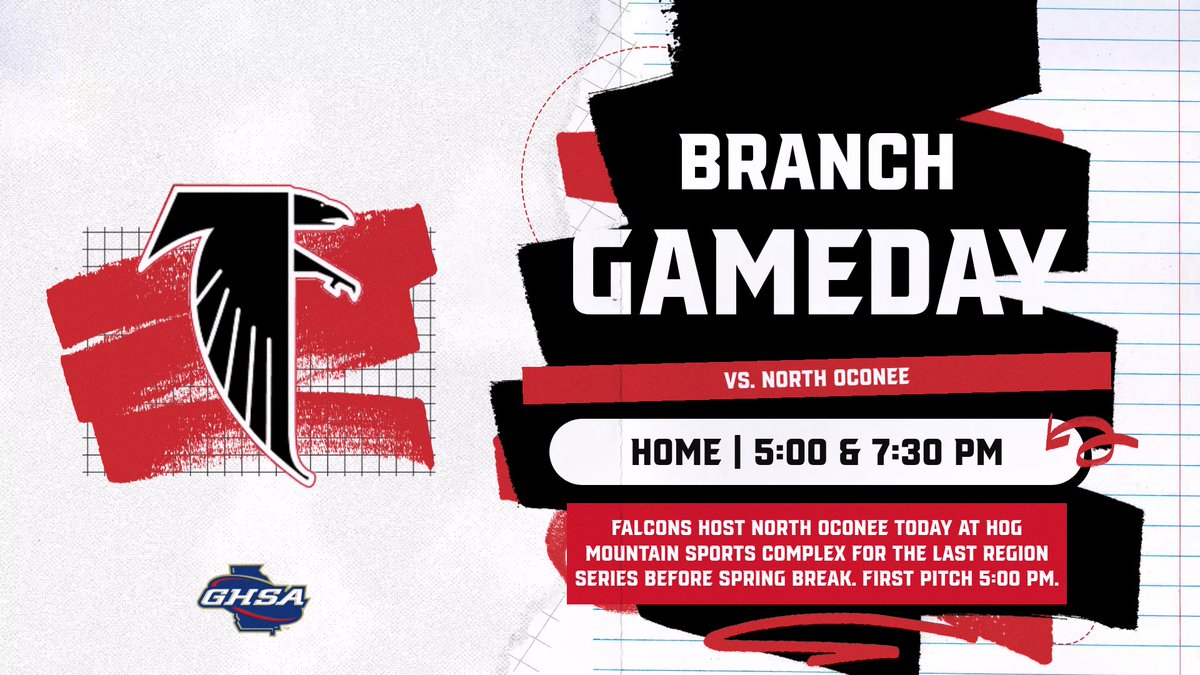 GHSA

BRANCH
GAMEDAY

VS. NORTH OCONEE

HOME | 5:00 & 7:30 PM

FALCONS HOST NORTH OCONEE TODAY AT HOG MOUNTAIN SPORTS COMPLEX FOR THE LAST REGION SERIES BEFORE SPRING BREAK. FIRST PITCH 5:00 PM.